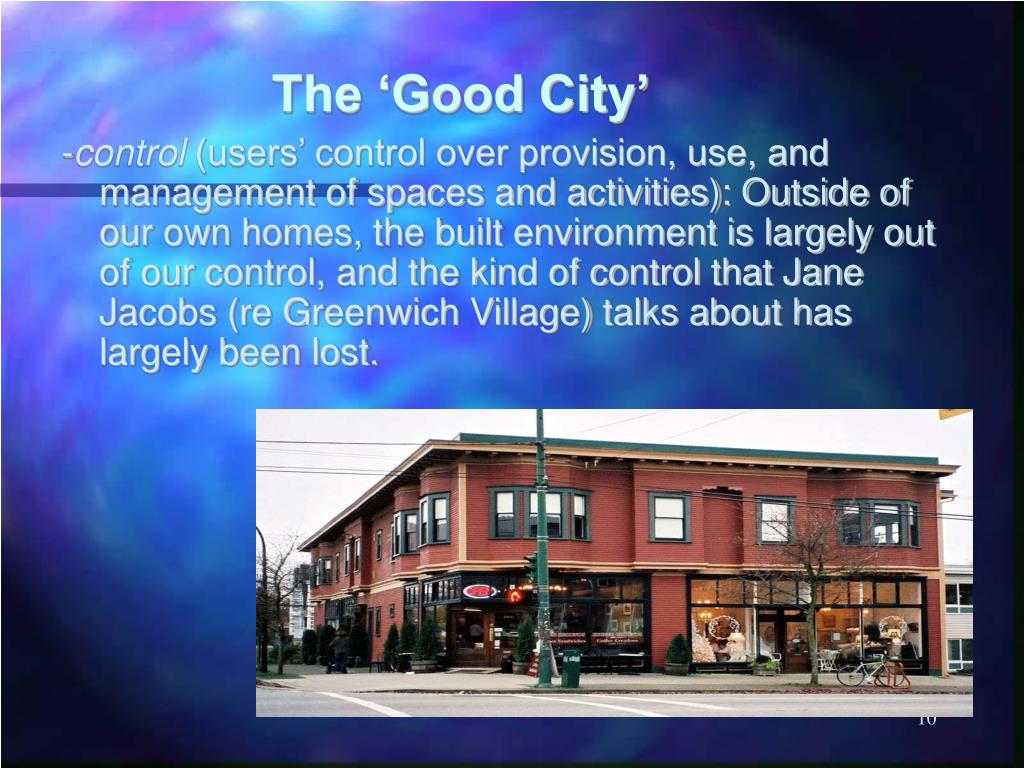 The ‘Good City’

-control (users’ control over provision, use, and management of spaces and activities): Outside of our own homes, the built environment is largely out of our control, and the kind of control that Jane Jacobs (re Greenwich Village) talks about has largely been lost.

OPEN

10